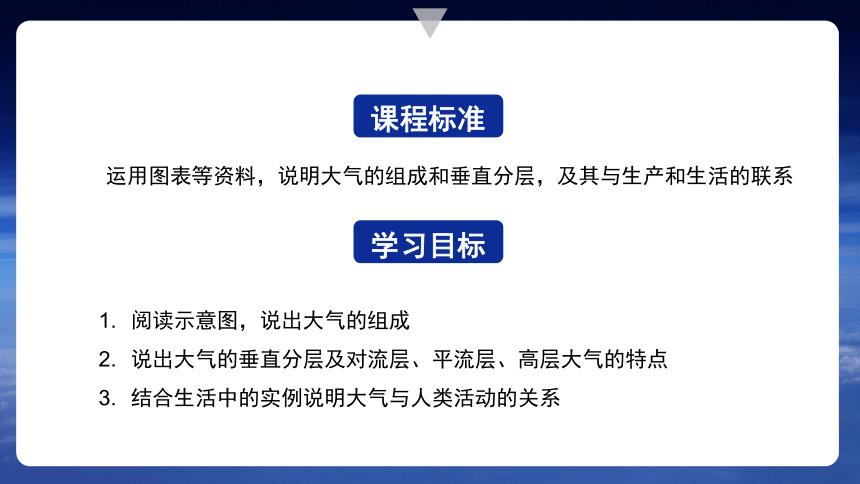 课程标准

运用图表等资料，说明大气的组成和垂直分层，及其与生产和生活的联系

学习目标

1. 阅读示意图，说出大气的组成
2. 说出大气的垂直分层及对流层、平流层、高层大气的特点
3. 结合生活中的实例说明大气与人类活动的关系